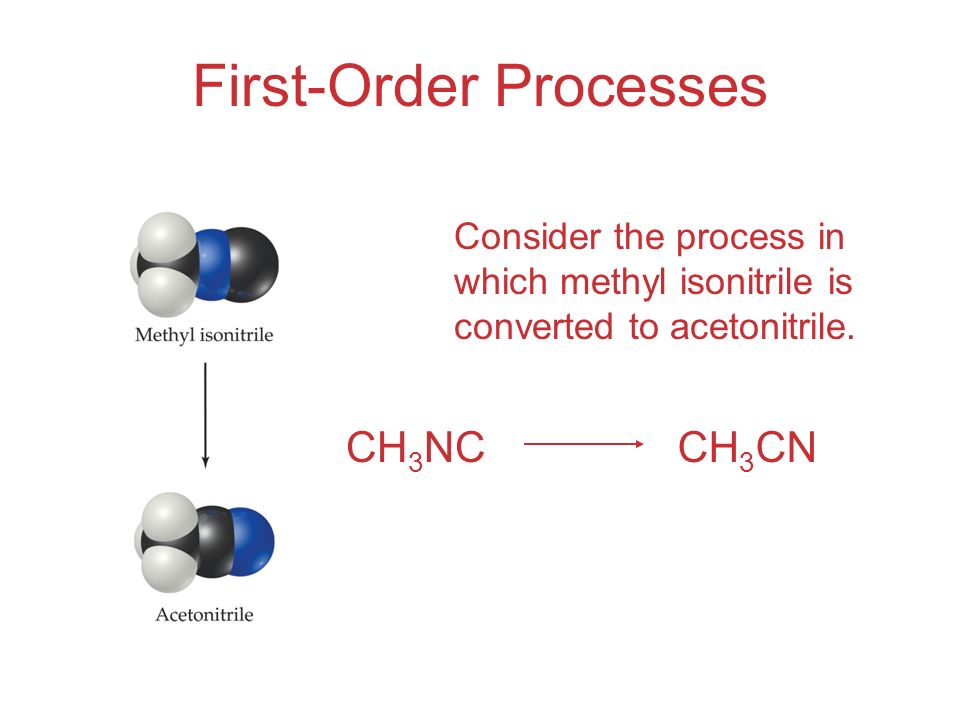 First-Order Processes

Methyl isonitrile

Acetonitrile

Consider the process in which methyl isonitrile is converted to acetonitrile.

$CH_3NC \longrightarrow CH_3CN$